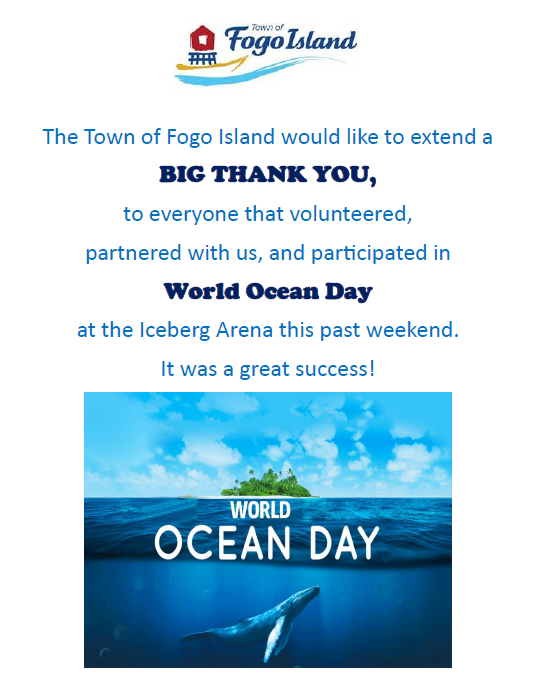 Town of
Fogo Island

The Town of Fogo Island would like to extend a

BIG THANK YOU,

to everyone that volunteered,

partnered with us, and participated in

World Ocean Day

at the Iceberg Arena this past weekend.

It was a great success!

WORLD
OCEAN DAY